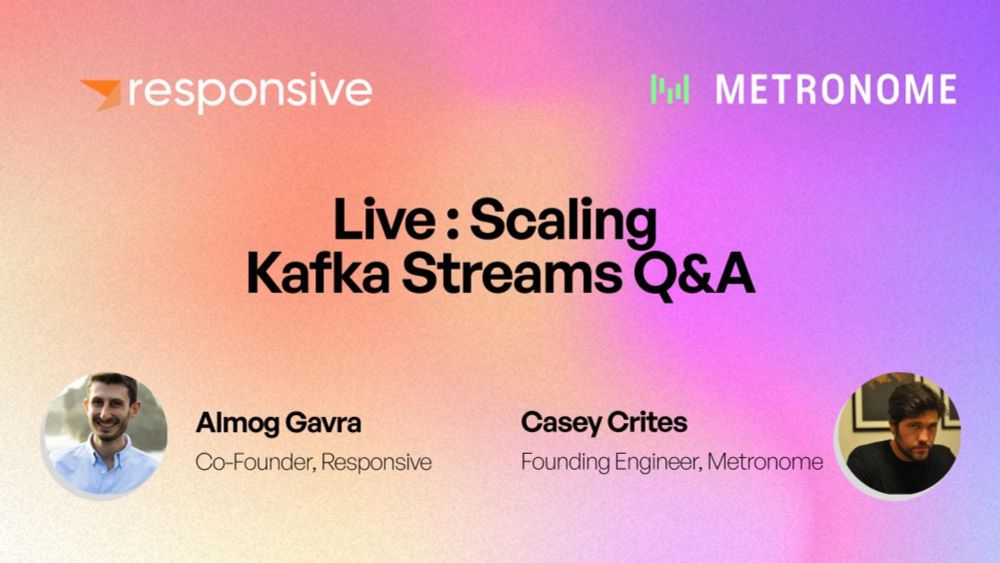 responsive

METRONOME

Live : Scaling Kafka Streams Q&A

Almog Gavra
Co-Founder, Responsive

Casey Crites
Founding Engineer, Metronome